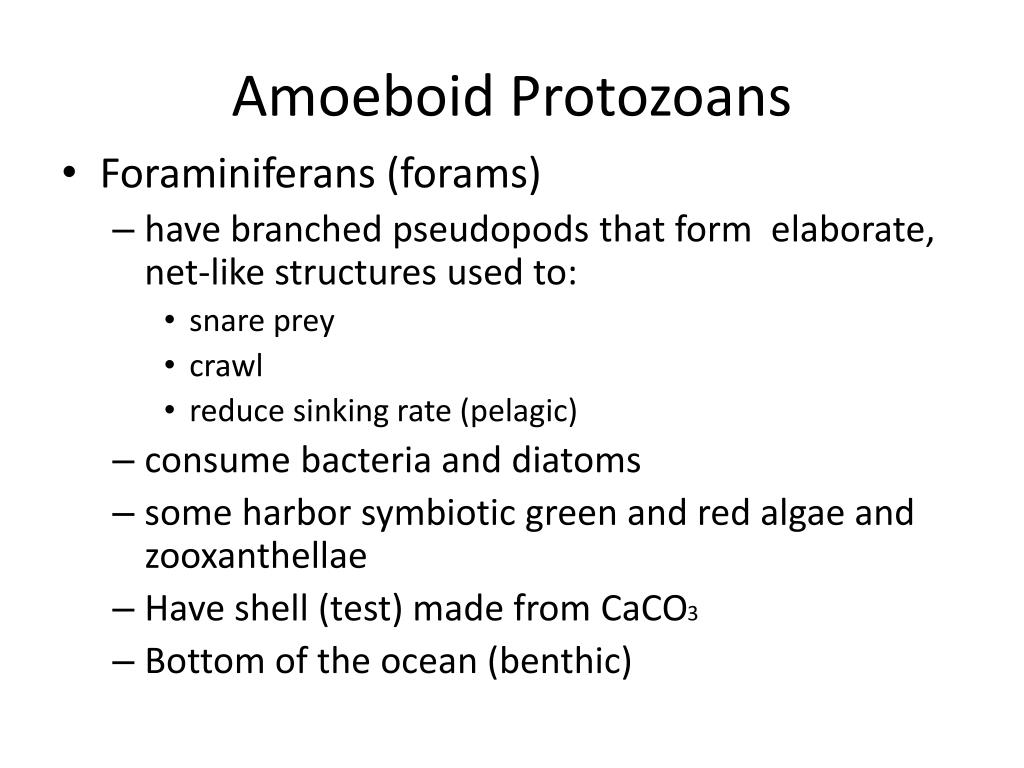 Amoeboid Protozoans

• Foraminiferans (forams)
– have branched pseudopods that form elaborate, net-like structures used to:
• snare prey
• crawl
• reduce sinking rate (pelagic)
– consume bacteria and diatoms
– some harbor symbiotic green and red algae and zooxanthellae
– Have shell (test) made from $CaCO_3$
– Bottom of the ocean (benthic)